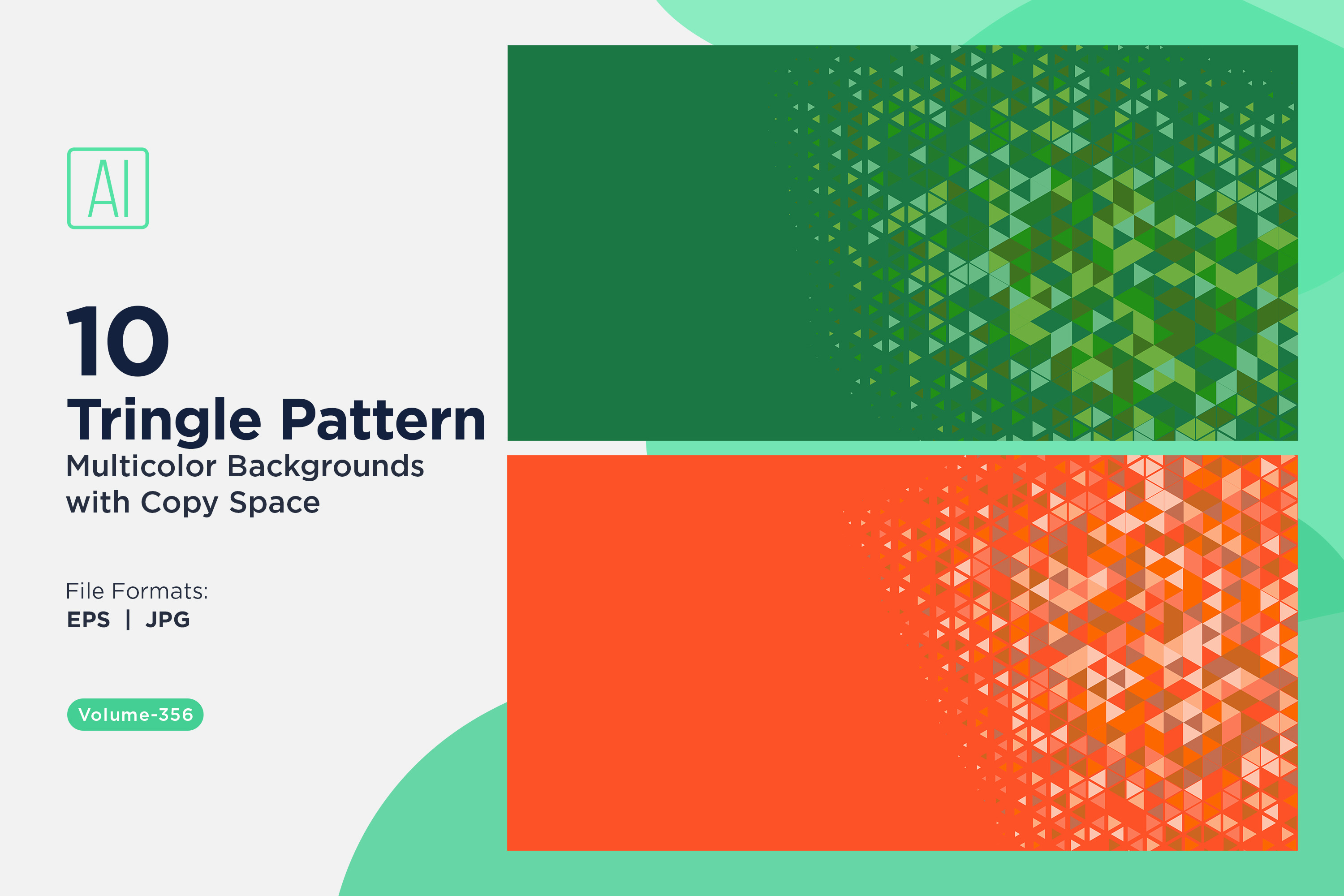 AI

10
Tringle Pattern
Multicolor Backgrounds with Copy Space

File Formats:
EPS | JPG

Volume-356